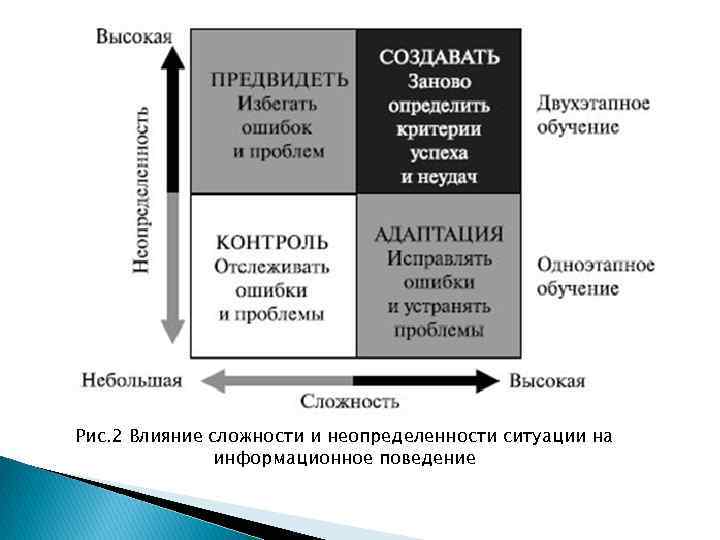 Высокая

Неопределенность

ПРЕДВИДЕТЬ
Избегать ошибок и проблем

СОЗДАВАТЬ
Заново определить критерии успеха и неудач

Двухэтапное обучение

КОНТРОЛЬ
Отслеживать ошибки и проблемы

АДАПТАЦИЯ
Исправлять ошибки и устранять проблемы

Одноэтапное обучение

Небольшая

Высокая

Сложность

Рис.2 Влияние сложности и неопределенности ситуации на информационное поведение